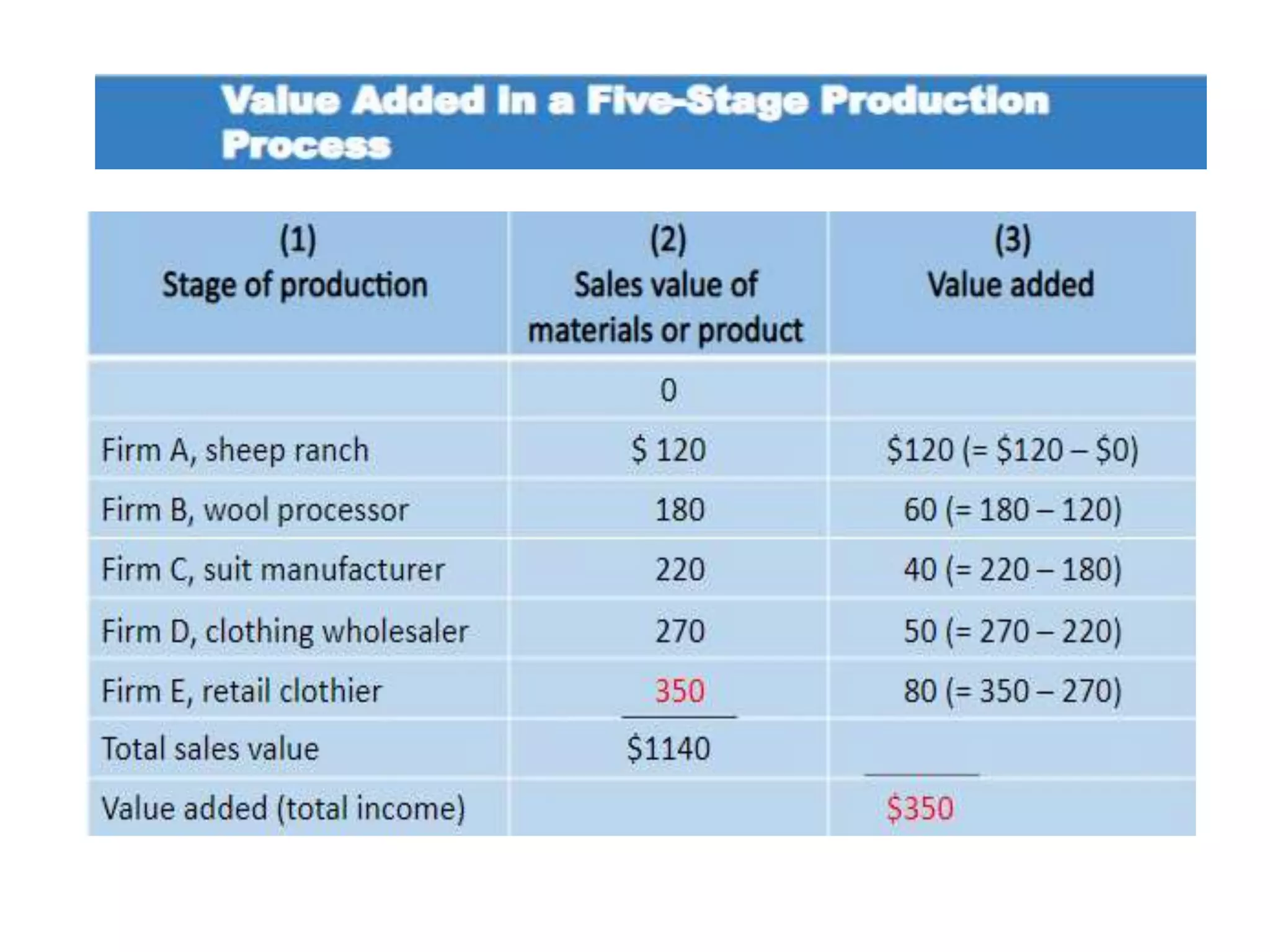 Value Added in a Five-Stage Production Process

| (1) Stage of production | (2) Sales value of materials or product | (3) Value added |
|---|---|---|
| | 0 | |
| Firm A, sheep ranch | \$ 120 | \$120 (= \$120 – \$0) |
| Firm B, wool processor | 180 | 60 (= 180 – 120) |
| Firm C, suit manufacturer | 220 | 40 (= 220 – 180) |
| Firm D, clothing wholesaler | 270 | 50 (= 270 – 220) |
| Firm E, retail clothier | 350 | 80 (= 350 – 270) |
| Total sales value | \$1140 | |
| Value added (total income) | | \$350 |